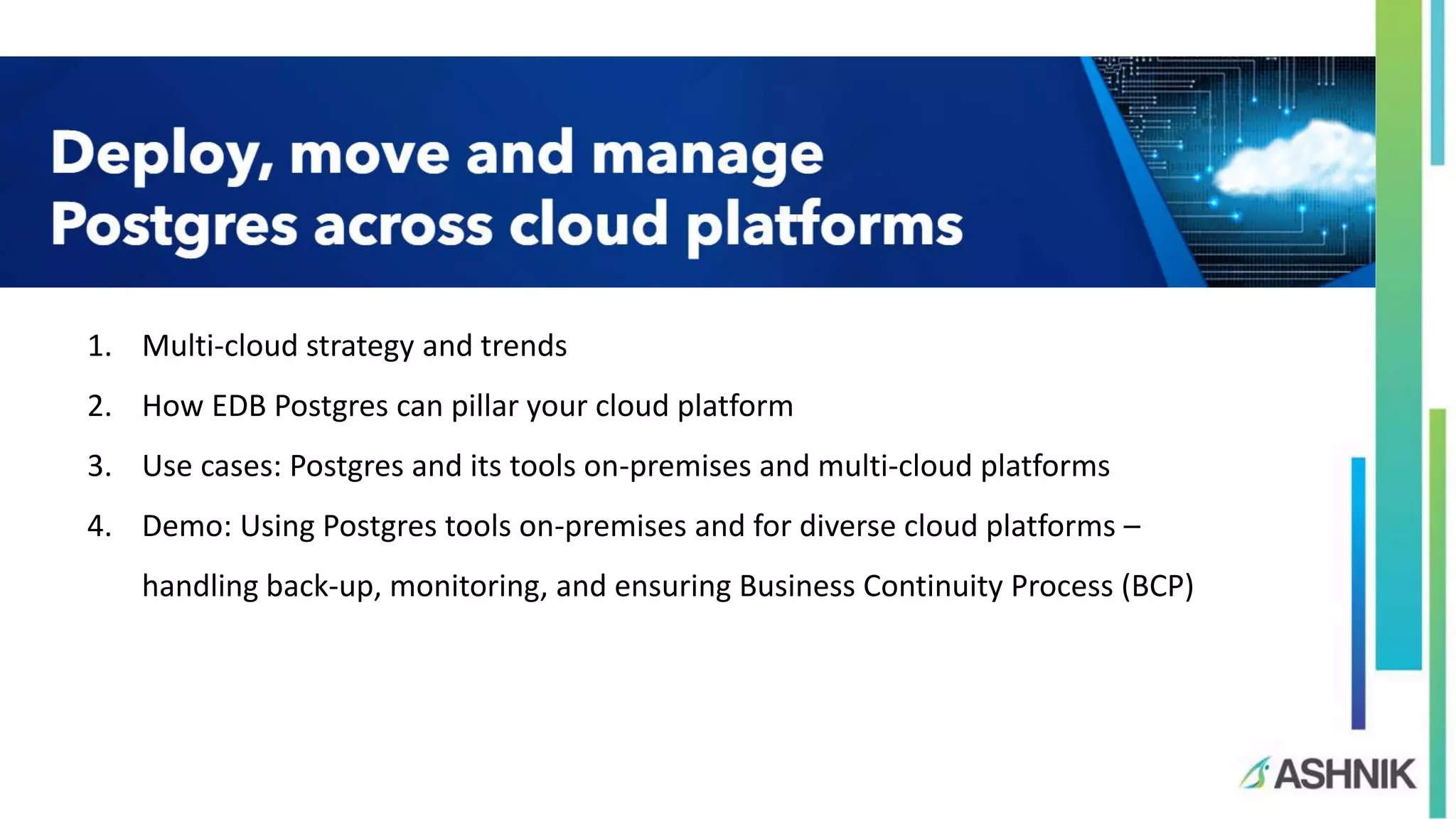 Deploy, move and manage Postgres across cloud platforms

1. Multi-cloud strategy and trends
2. How EDB Postgres can pillar your cloud platform
3. Use cases: Postgres and its tools on-premises and multi-cloud platforms
4. Demo: Using Postgres tools on-premises and for diverse cloud platforms – handling back-up, monitoring, and ensuring Business Continuity Process (BCP)

ASHNIK